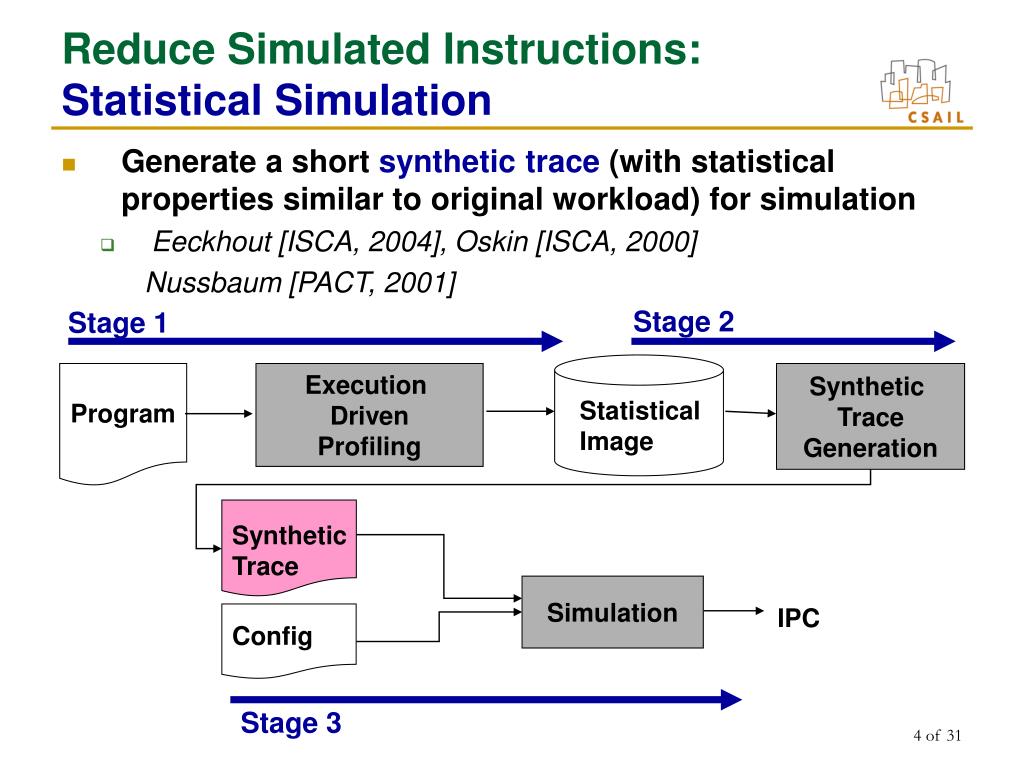 Reduce Simulated Instructions:
Statistical Simulation

CSAIL

Generate a short synthetic trace (with statistical properties similar to original workload) for simulation

Eeckhout [ISCA, 2004], Oskin [ISCA, 2000] Nussbaum [PACT, 2001]

Stage 1

Stage 2

Program

Execution Driven Profiling

Statistical Image

Synthetic Trace Generation

Synthetic Trace

Config

Simulation

IPC

Stage 3

4 of 31